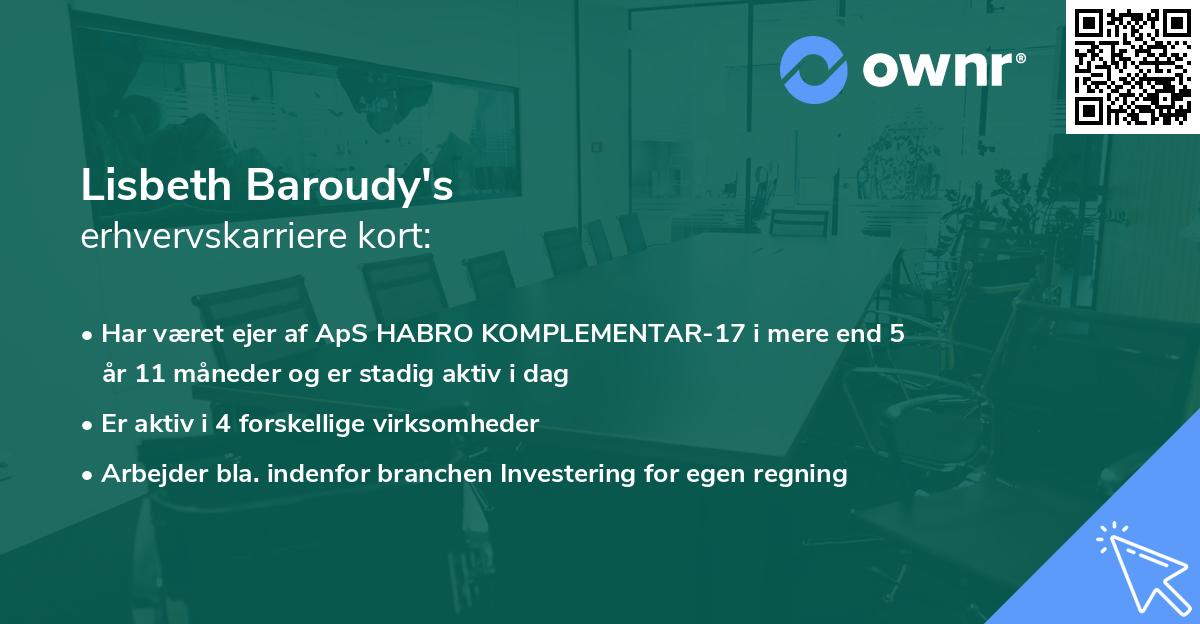 ownr®

Lisbeth Baroudy's
erhvervskarriere kort:

• Har været ejer af ApS HABRO KOMPLEMENTAR-17 i mere end 5 år 11 måneder og er stadig aktiv i dag

• Er aktiv i 4 forskellige virksomheder

• Arbejder bla. indenfor branchen Investering for egen regning